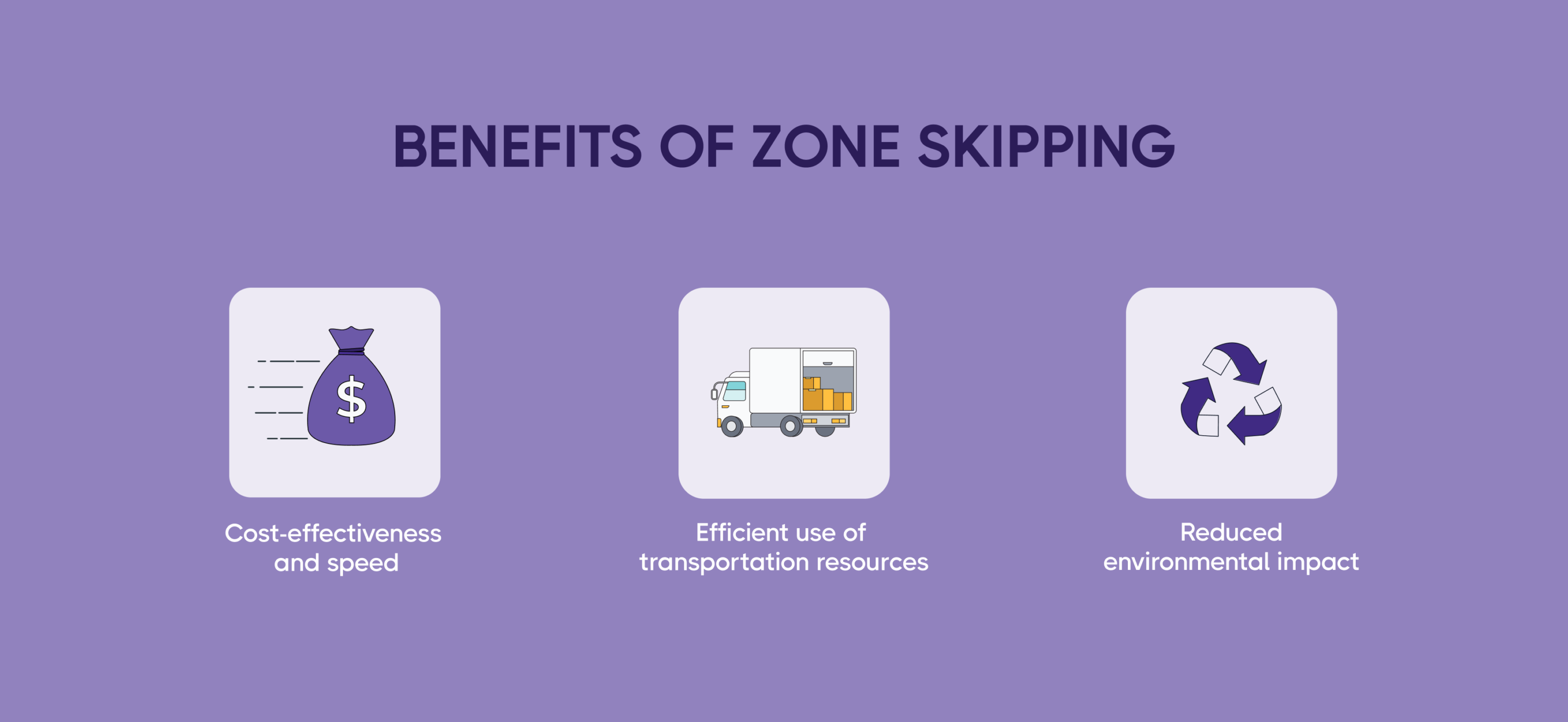 BENEFITS OF ZONE SKIPPING

$

Cost-effectiveness and speed

Efficient use of transportation resources

Reduced environmental impact